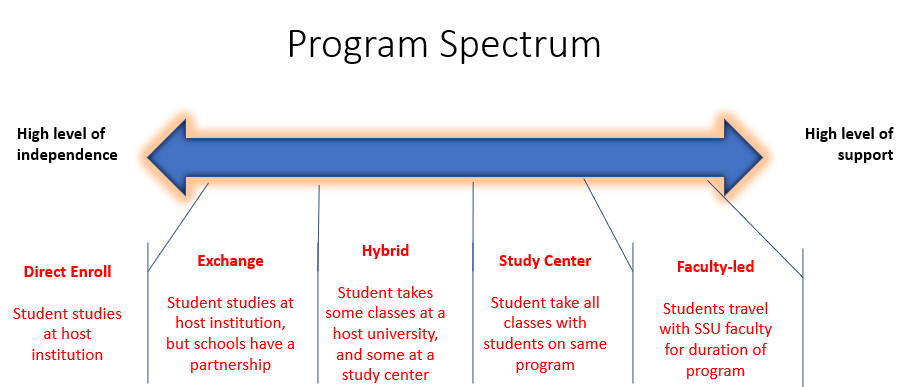 Program Spectrum

High level of independence

High level of support

Direct Enroll

Student studies at host institution

Exchange

Student studies at host institution, but schools have a partnership

Hybrid

Student takes some classes at a host university, and some at a study center

Study Center

Student take all classes with students on same program

Faculty-led

Students travel with SSU faculty for duration of program